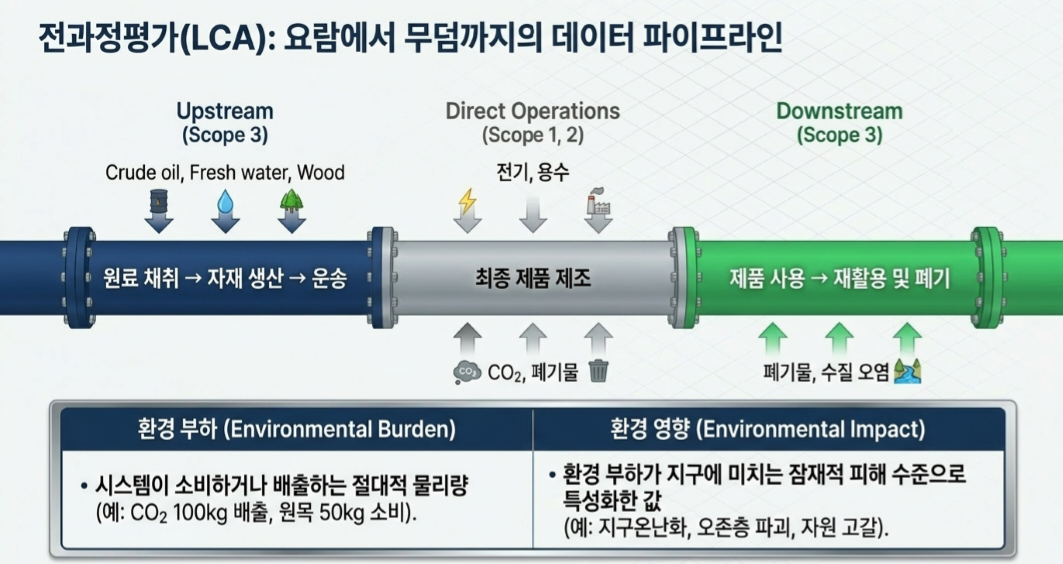 전과정평가(LCA): 요람에서 무덤까지의 데이터 파이프라인

Upstream
(Scope 3)

Crude oil, Fresh water, Wood

원료 채취 → 자재 생산 → 운송

Direct Operations
(Scope 1, 2)

전기, 용수

최종 제품 제조

$CO_2$ $CO_2$, 폐기물

Downstream
(Scope 3)

제품 사용 → 재활용 및 폐기

폐기물, 수질 오염

| 환경 부하 (Environmental Burden) | 환경 영향 (Environmental Impact) |
|---|---|
| • 시스템이 소비하거나 배출하는 절대적 물리량 (예: $CO_2$ 100kg 배출, 원목 50kg 소비). | • 환경 부하가 지구에 미치는 잠재적 피해 수준으로 특성화한 값 (예: 지구온난화, 오존층 파괴, 자원 고갈). |